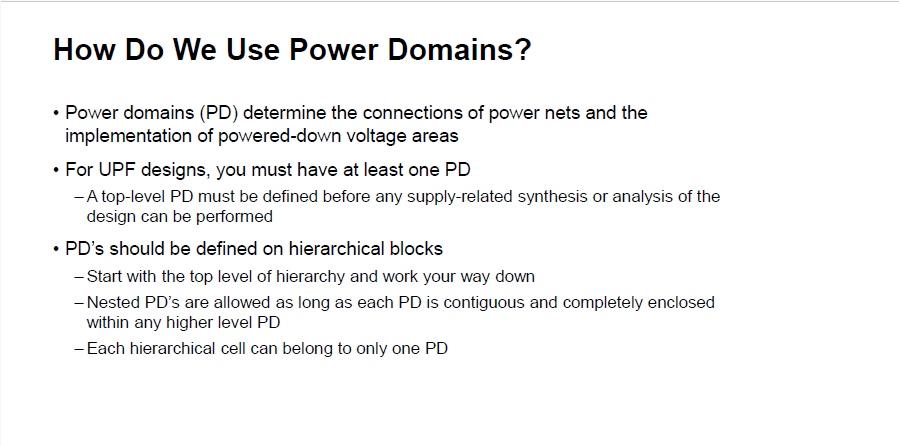 How Do We Use Power Domains?

• Power domains (PD) determine the connections of power nets and the implementation of powered-down voltage areas

• For UPF designs, you must have at least one PD

– A top-level PD must be defined before any supply-related synthesis or analysis of the design can be performed

• PD's should be defined on hierarchical blocks

– Start with the top level of hierarchy and work your way down

– Nested PD's are allowed as long as each PD is contiguous and completely enclosed within any higher level PD

– Each hierarchical cell can belong to only one PD